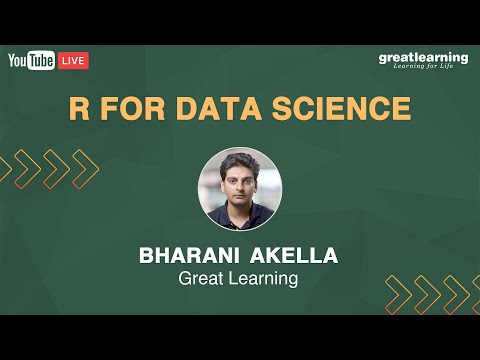 YouTube LIVE

greatlearning
Learning for Life

R FOR DATA SCIENCE

BHARANI AKELLA
Great Learning